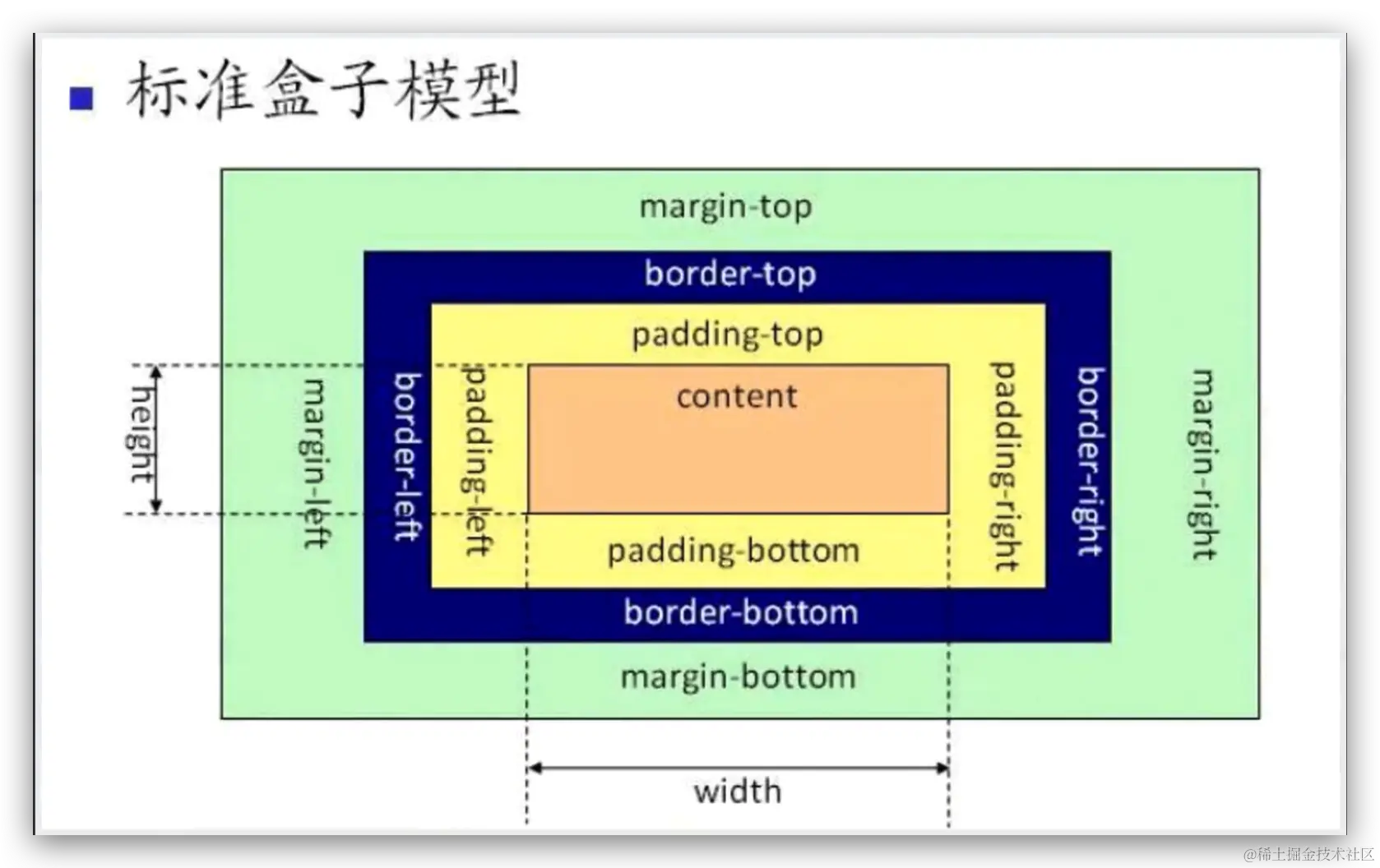 标准盒子模型

margin-top

border-top

padding-top

height

margin-left

border-left

padding-left

content

padding-right

border-right

margin-right

padding-bottom

border-bottom

margin-bottom

width

@稀土掘金技术社区